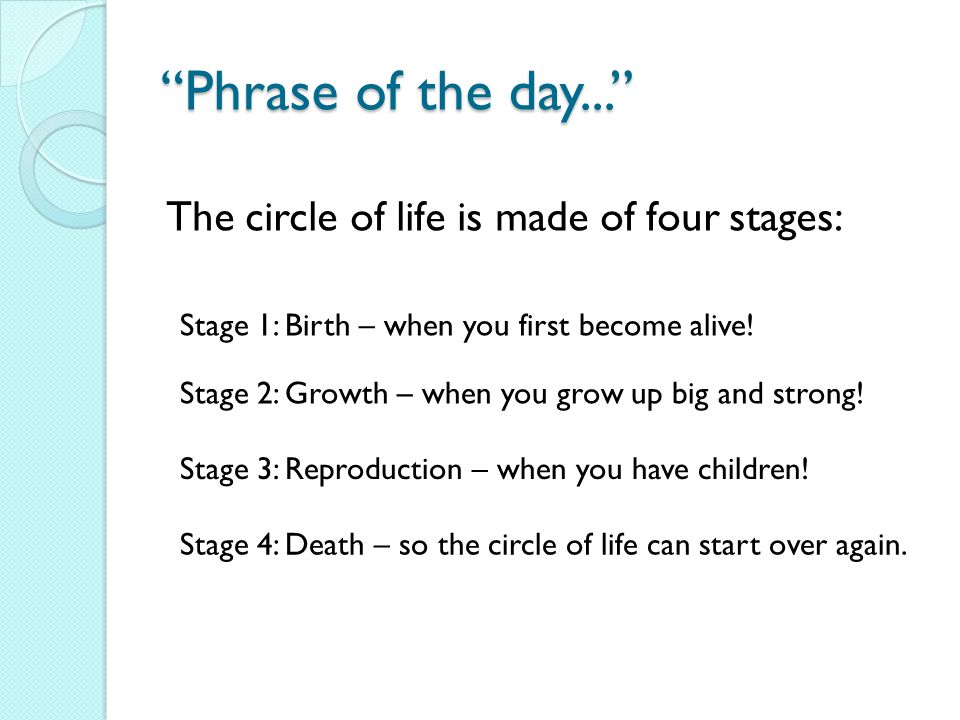 “Phrase of the day...”

The circle of life is made of four stages:

Stage 1: Birth – when you first become alive!

Stage 2: Growth – when you grow up big and strong!

Stage 3: Reproduction – when you have children!

Stage 4: Death – so the circle of life can start over again.